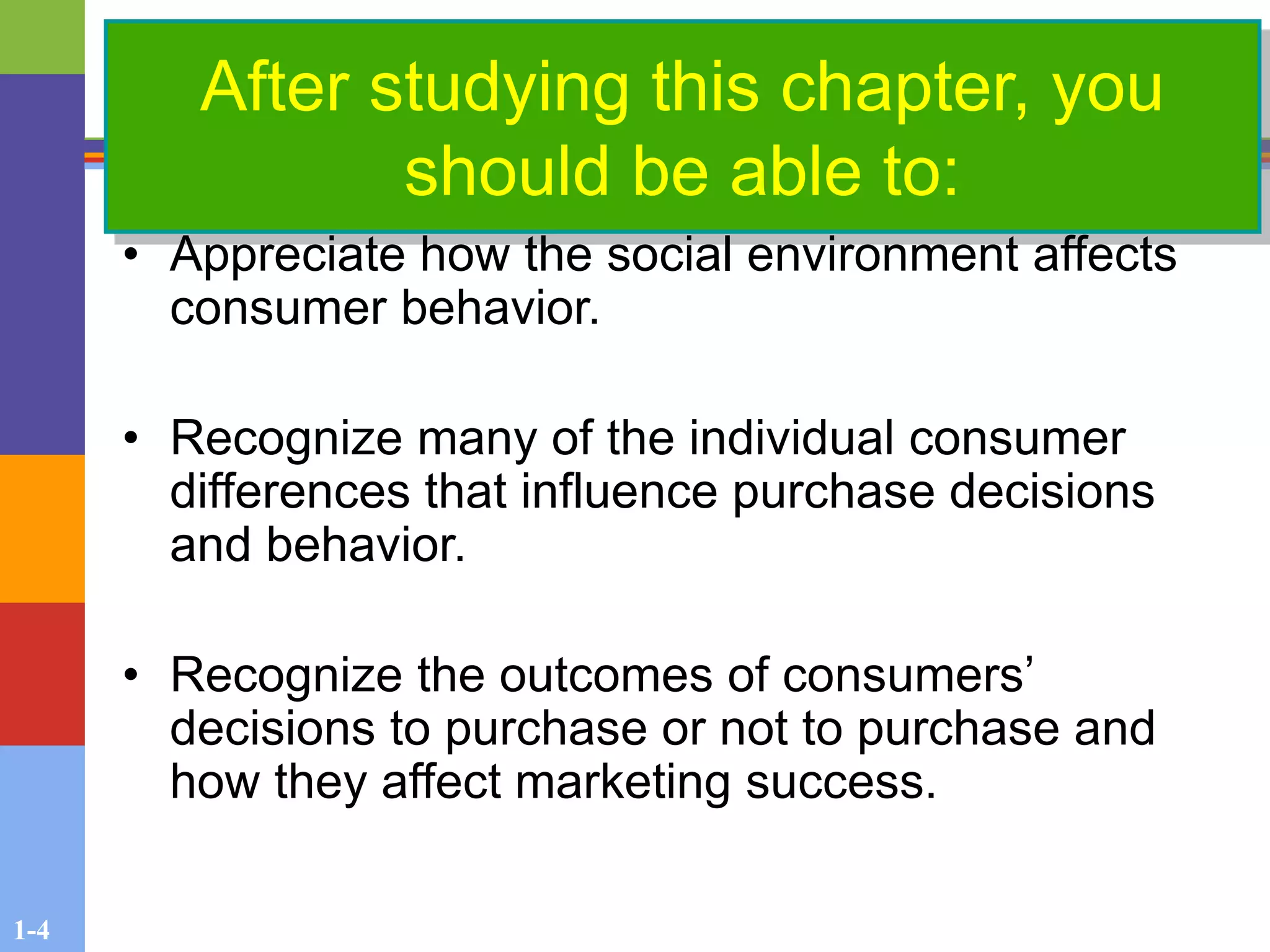 After studying this chapter, you should be able to:

• Appreciate how the social environment affects consumer behavior.

• Recognize many of the individual consumer differences that influence purchase decisions and behavior.

• Recognize the outcomes of consumers' decisions to purchase or not to purchase and how they affect marketing success.

1-4